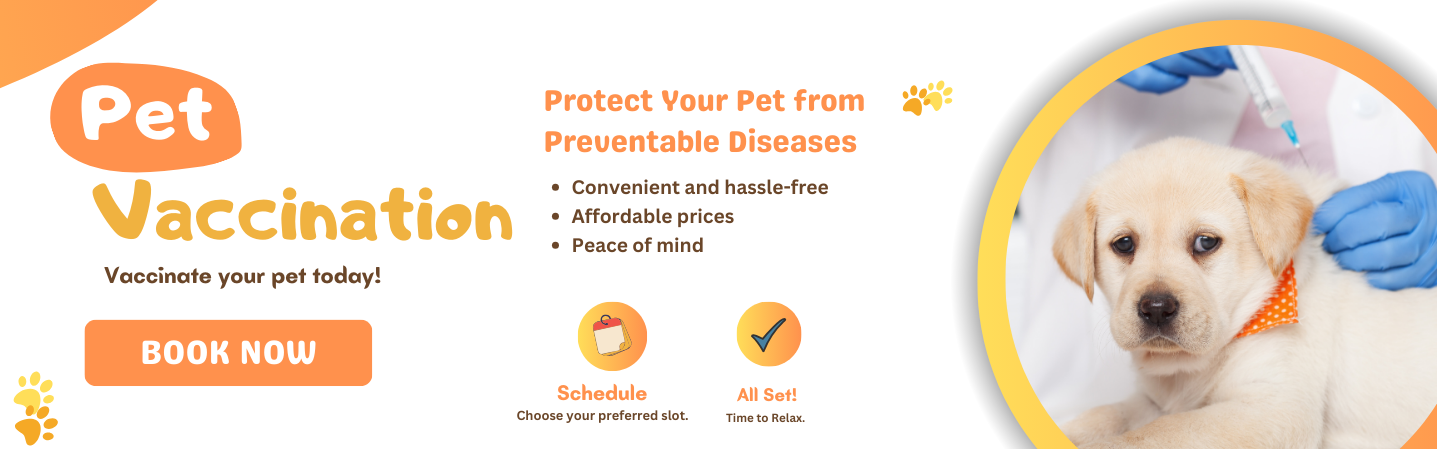 Pet
Vaccination
Vaccinate your pet today!

BOOK NOW

Protect Your Pet from Preventable Diseases

- Convenient and hassle-free
- Affordable prices
- Peace of mind

Schedule
Choose your preferred slot.

All Set!
Time to Relax.